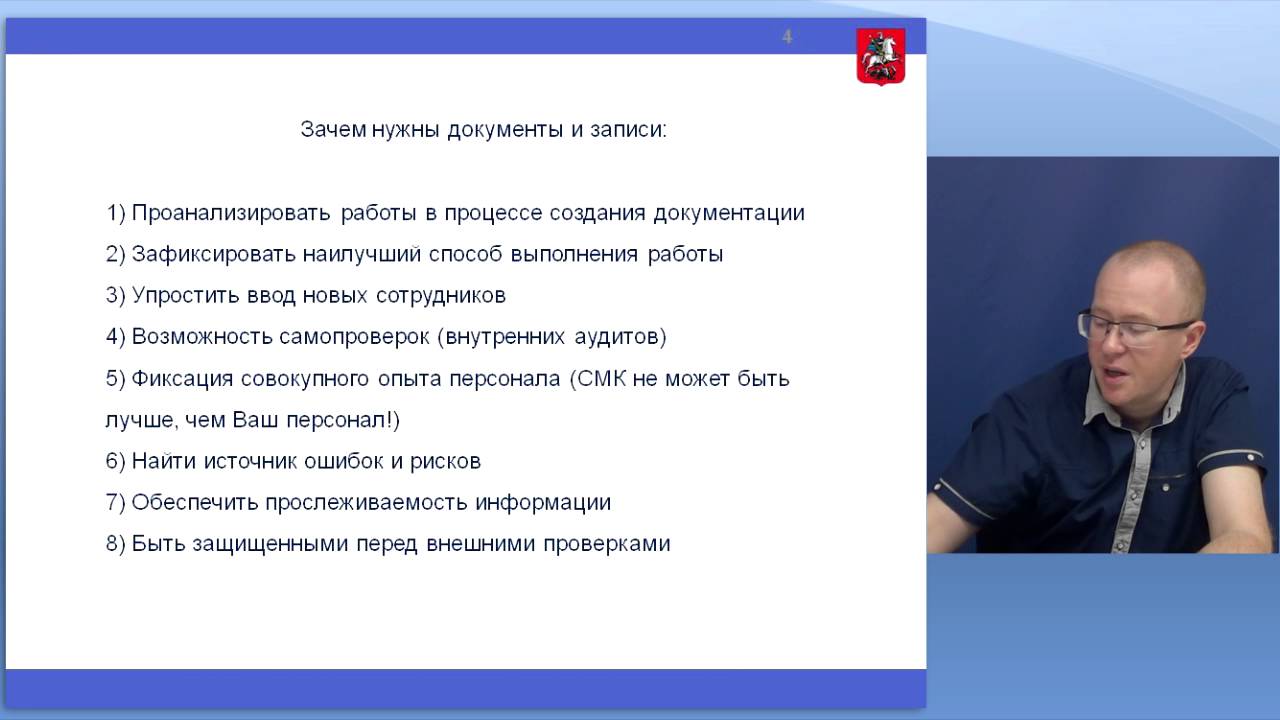 4

Зачем нужны документы и записи:

1) Проанализировать работы в процессе создания документации
2) Зафиксировать наилучший способ выполнения работы
3) Упростить ввод новых сотрудников
4) Возможность самопроверок (внутренних аудитов)
5) Фиксация совокупного опыта персонала (СМК не может быть лучше, чем Ваш персонал!)
6) Найти источник ошибок и рисков
7) Обеспечить прослеживаемость информации
8) Быть защищенными перед внешними проверками